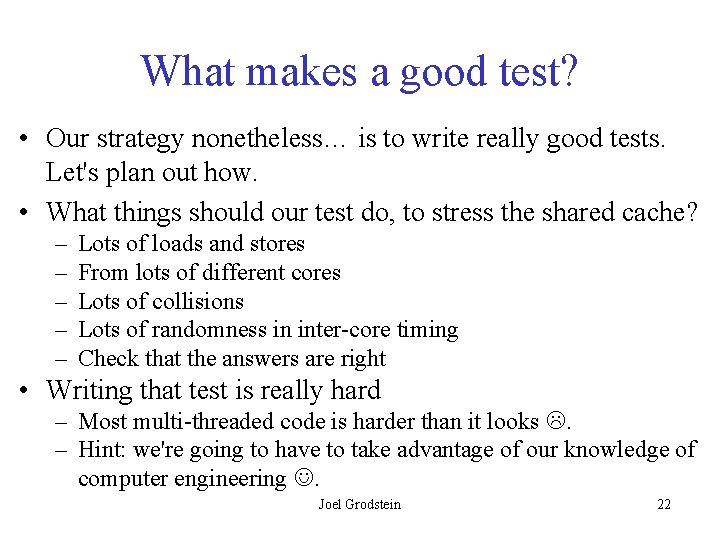 What makes a good test?

• Our strategy nonetheless… is to write really good tests. Let's plan out how.

• What things should our test do, to stress the shared cache?
– Lots of loads and stores
– From lots of different cores
– Lots of collisions
– Lots of randomness in inter-core timing
– Check that the answers are right

• Writing that test is really hard
– Most multi-threaded code is harder than it looks ☹.
– Hint: we're going to have to take advantage of our knowledge of computer engineering ☺.

Joel Grodstein 22